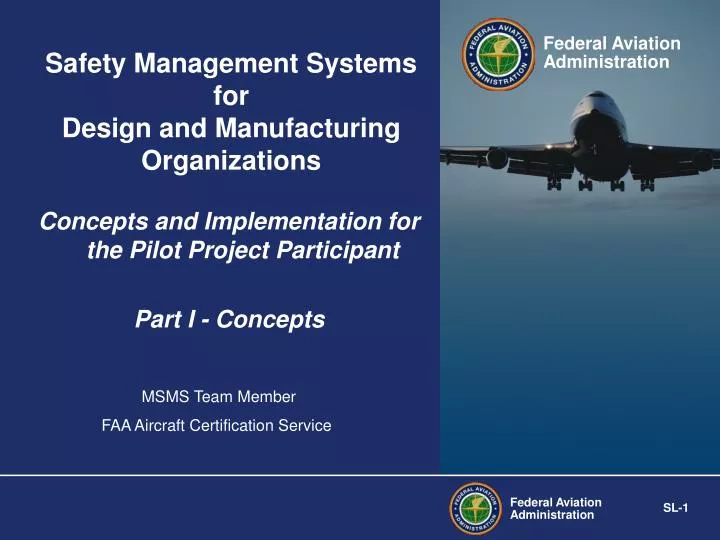 Safety Management Systems for Design and Manufacturing Organizations

Concepts and Implementation for the Pilot Project Participant

Part I - Concepts

MSMS Team Member

FAA Aircraft Certification Service

FEDERAL AVIATION ADMINISTRATION

Federal Aviation Administration

FEDERAL AVIATION ADMINISTRATION

Federal Aviation Administration

SL-1